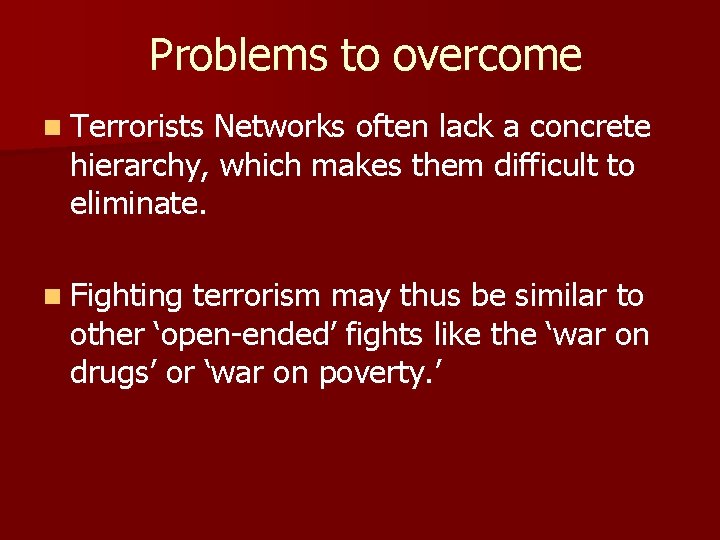 Problems to overcome

Terrorists Networks often lack a concrete hierarchy, which makes them difficult to eliminate.

Fighting terrorism may thus be similar to other ‘open-ended’ fights like the ‘war on drugs’ or ‘war on poverty.’